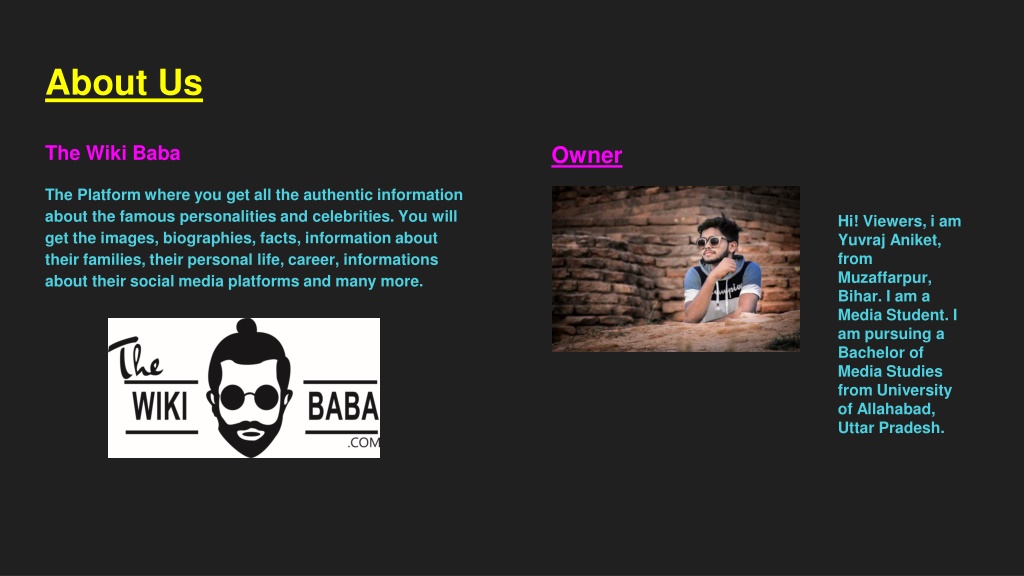 About Us

The Wiki Baba

The Platform where you get all the authentic information about the famous personalities and celebrities. You will get the images, biographies, facts, information about their families, their personal life, career, informations about their social media platforms and many more.

The
WIKI
BABA
.COM

Owner

Hi! Viewers, i am Yuvraj Aniket, from Muzaffarpur, Bihar. I am a Media Student. I am pursuing a Bachelor of Media Studies from University of Allahabad, Uttar Pradesh.